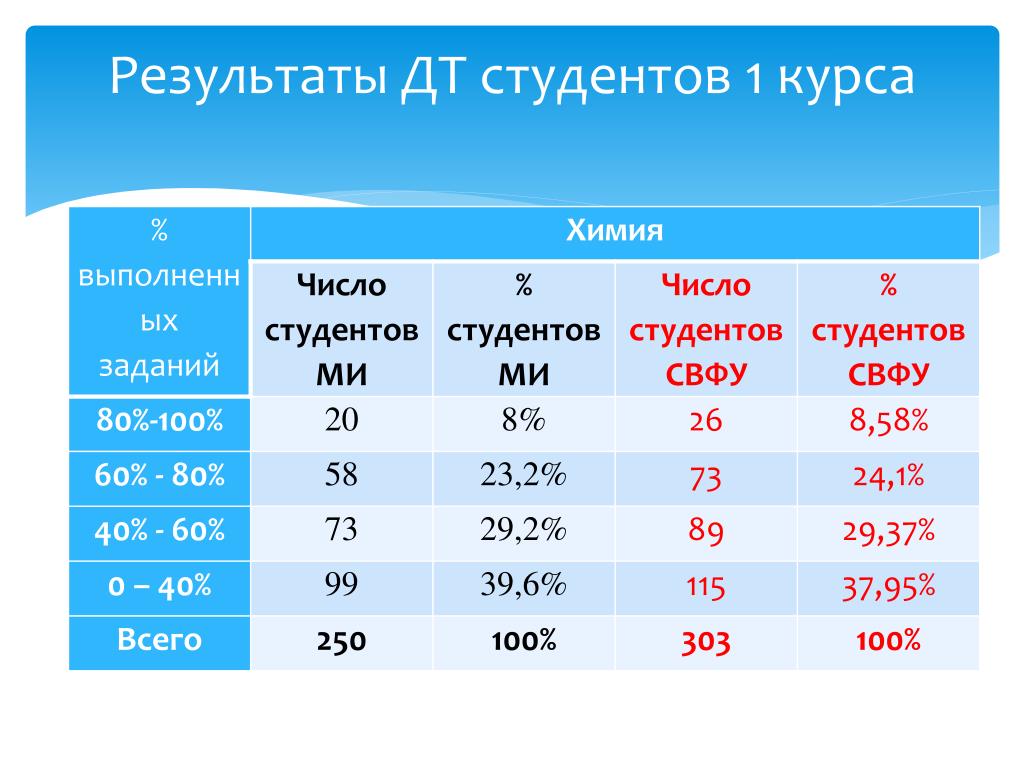 Результаты ДТ студентов 1 курса

| % выполненных заданий | Химия | | | |
|---|---|---|---|---|
| | Число студентов МИ | % студентов МИ | Число студентов СВФУ | % студентов СВФУ |
| 80%-100% | 20 | 8% | 26 | 8,58% |
| 60% - 80% | 58 | 23,2% | 73 | 24,1% |
| 40% - 60% | 73 | 29,2% | 89 | 29,37% |
| 0 – 40% | 99 | 39,6% | 115 | 37,95% |
| Всего | 250 | 100% | 303 | 100% |